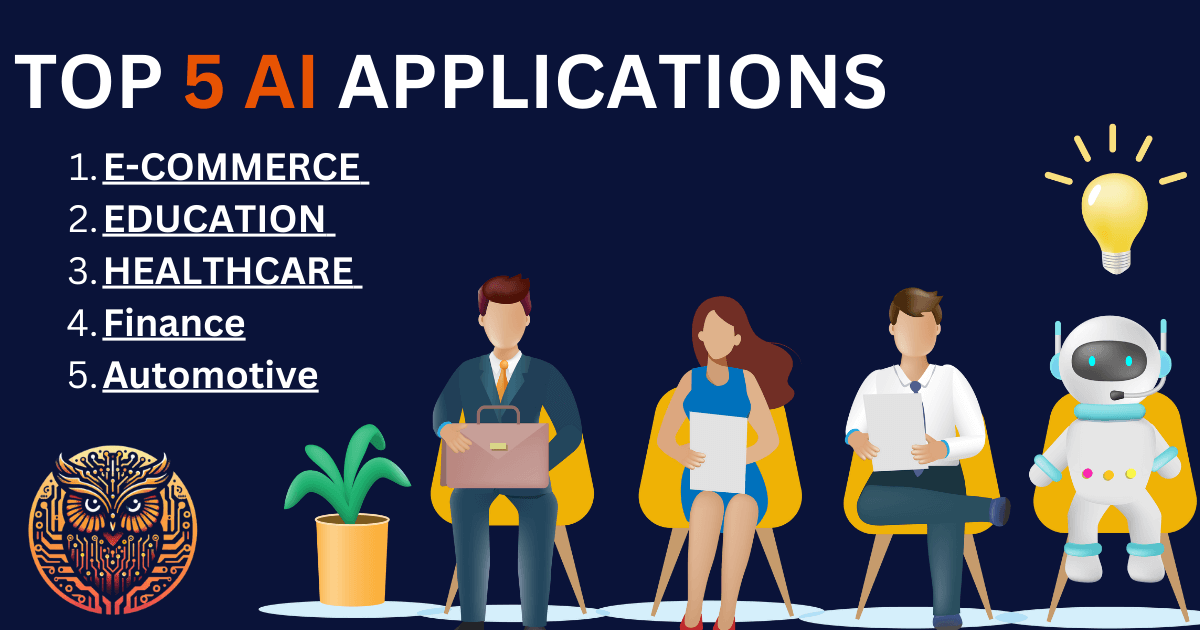 TOP 5 AI APPLICATIONS

1. E-COMMERCE
2. EDUCATION
3. HEALTHCARE
4. Finance
5. Automotive